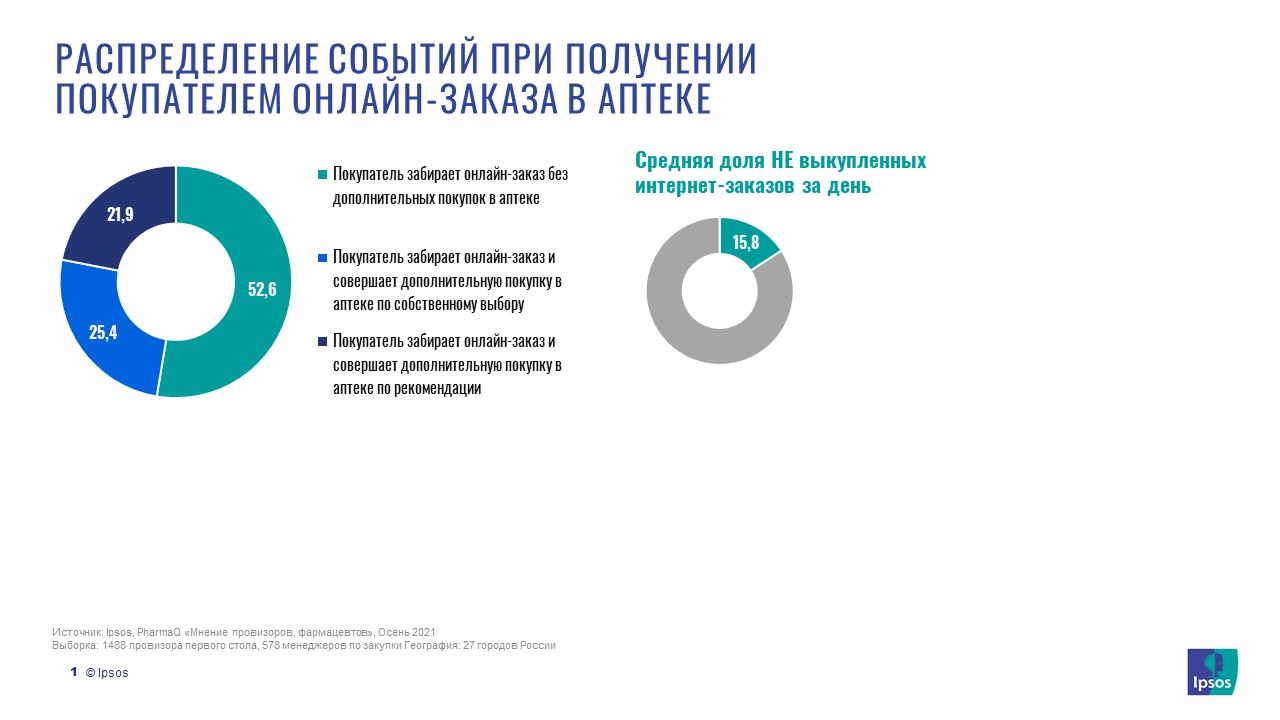 РАСПРЕДЕЛЕНИЕ СОБЫТИЙ ПРИ ПОЛУЧЕНИИ ПОКУПАТЕЛЕМ ОНЛАЙН-ЗАКАЗА В АПТЕКЕ

21,9

52,6

25,4

Покупатель забирает онлайн-заказ без дополнительных покупок в аптеке

Покупатель забирает онлайн-заказ и совершает дополнительную покупку в аптеке по собственному выбору

Покупатель забирает онлайн-заказ и совершает дополнительную покупку в аптеке по рекомендации

Средняя доля НЕ выкупленных интернет-заказов за день

15,8

Источник: Ipsos, PharmaQ «Мнение провизоров, фармацевтов», Осень 2021
Выборка: 1488 провизора первого стола, 578 менеджеров по закупки География: 27 городов России

1 © Ipsos

Ipsos